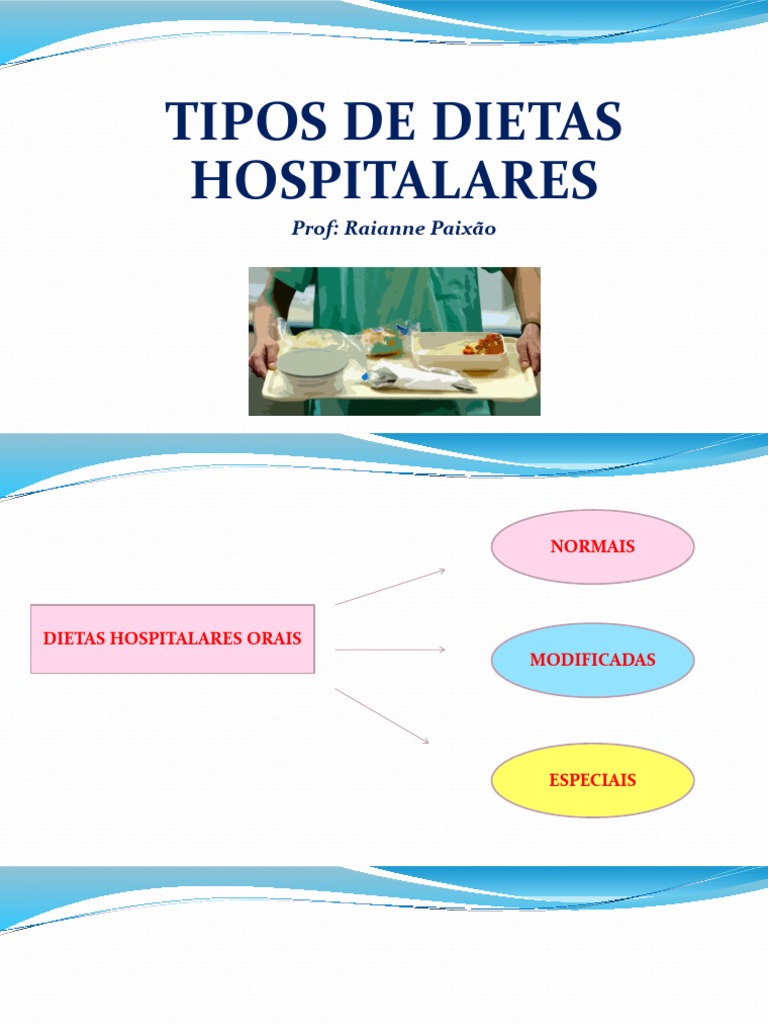 TIPOS DE DIETAS HOSPITALARES

Prof: Raianne Paixão

DIETAS HOSPITALARES ORAIS

NORMAIS

MODIFICADAS

ESPECIAIS